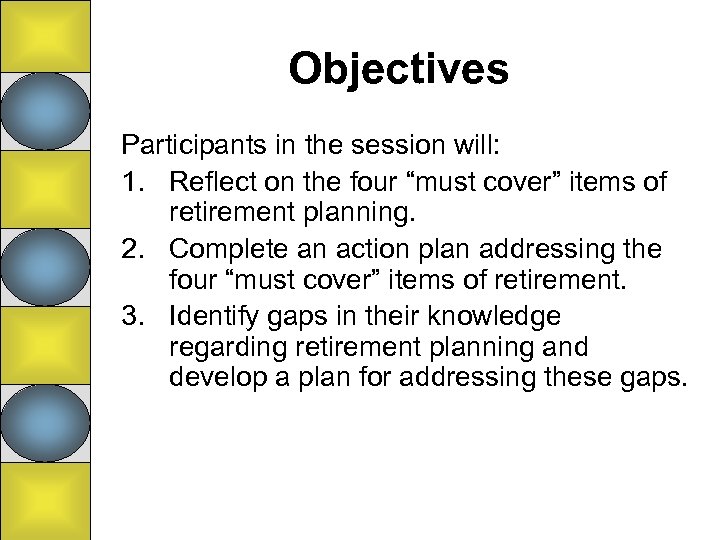 Objectives

Participants in the session will:

1. Reflect on the four “must cover” items of retirement planning.
2. Complete an action plan addressing the four “must cover” items of retirement.
3. Identify gaps in their knowledge regarding retirement planning and develop a plan for addressing these gaps.